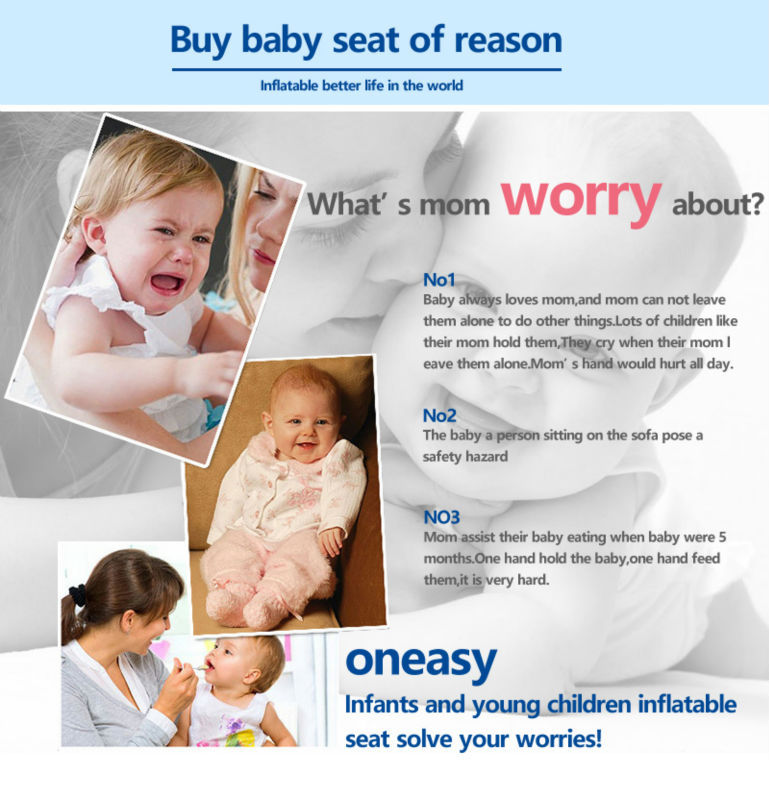 Buy baby seat of reason

Inflatable better life in the world

What' s mom worry about?

No1
Baby always loves mom,and mom can not leave them alone to do other things.Lots of children like their mom hold them,They cry when their mom l eave them alone.Mom' s hand would hurt all day.

No2
The baby a person sitting on the sofa pose a safety hazard

NO3
Mom assist their baby eating when baby were 5 months.One hand hold the baby,one hand feed them,it is very hard.

oneasy
Infants and young children inflatable seat solve your worries!